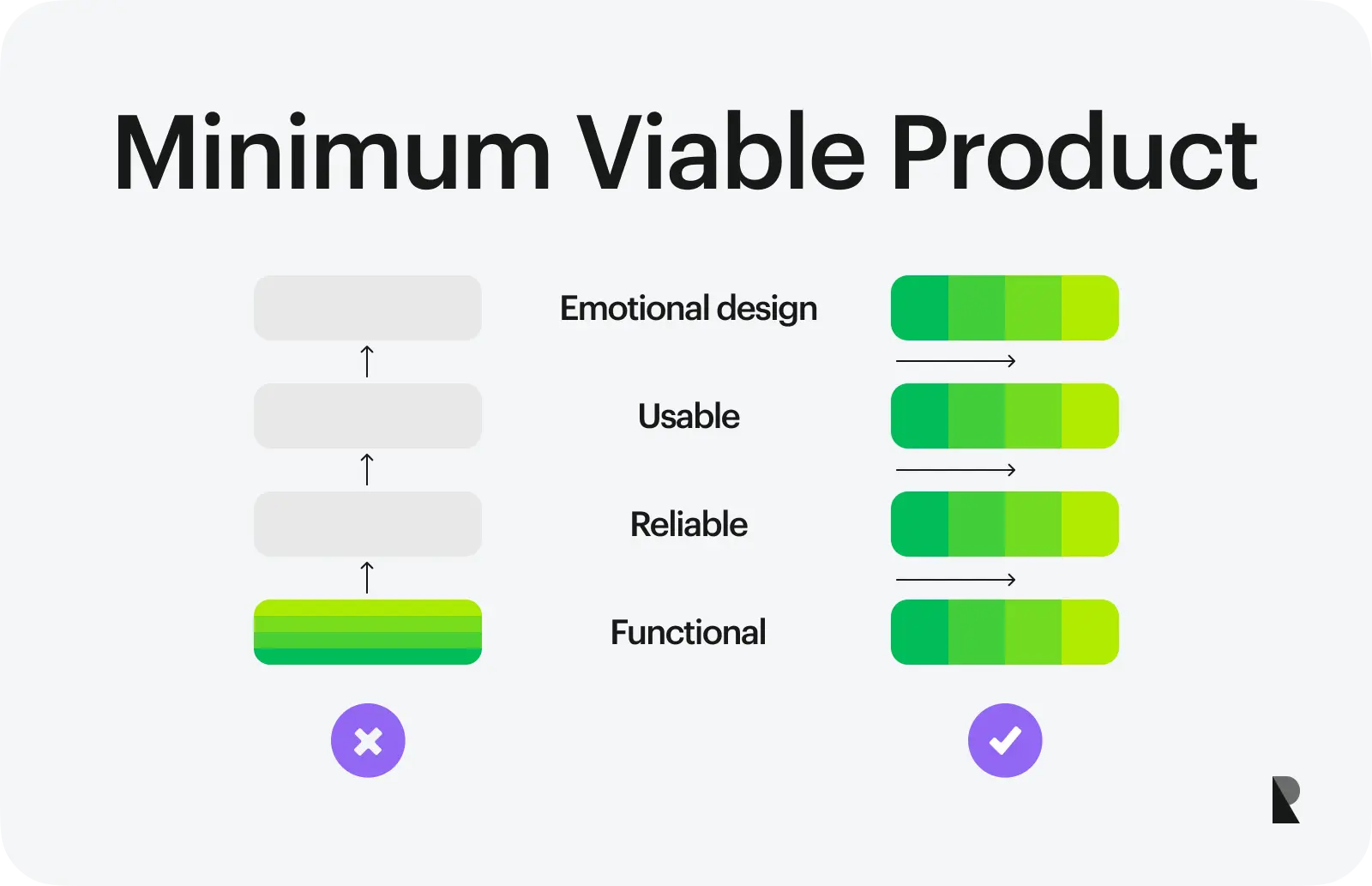 Minimum Viable Product

Emotional design

Usable

Reliable

Functional